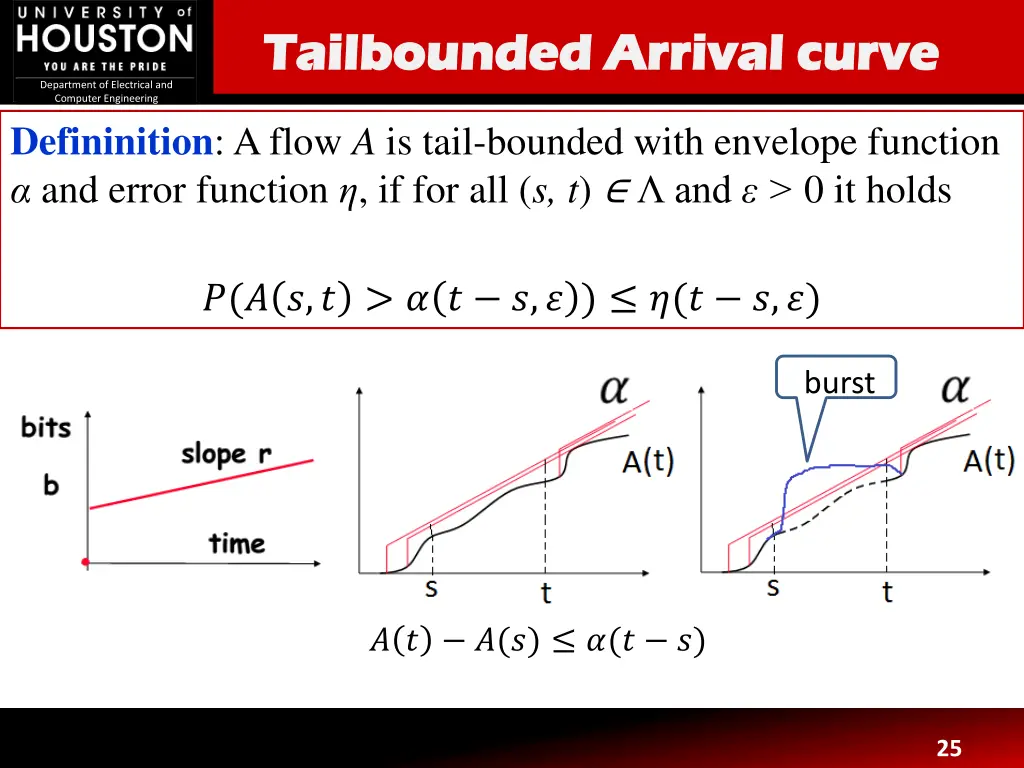 UNIVERSITY of HOUSTON
YOU ARE THE PRIDE
Department of Electrical and Computer Engineering

Tailbounded Arrival curve

Defininition: A flow $A$ is tail-bounded with envelope function $\alpha$ and error function $\eta$, if for all $(s, t) \in \Lambda$ and $\varepsilon > 0$ it holds

$P(A(s,t) > \alpha(t-s,\varepsilon)) \leq \eta(t-s,\varepsilon)$

bits
b
slope r
time

$\alpha$
A(t)
s
t

burst
$\alpha$
A(t)
s
t

$A(t) - A(s) \leq \alpha(t-s)$

25